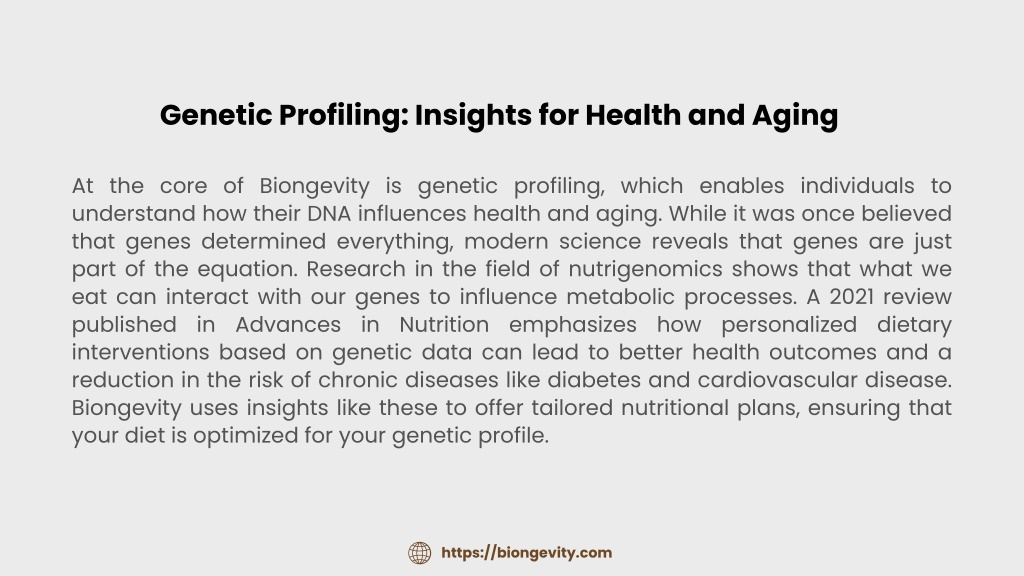 Genetic Profiling: Insights for Health and Aging

At the core of Biongevity is genetic profiling, which enables individuals to understand how their DNA influences health and aging. While it was once believed that genes determined everything, modern science reveals that genes are just part of the equation. Research in the field of nutrigenomics shows that what we eat can interact with our genes to influence metabolic processes. A 2021 review published in Advances in Nutrition emphasizes how personalized dietary interventions based on genetic data can lead to better health outcomes and a reduction in the risk of chronic diseases like diabetes and cardiovascular disease. Biongevity uses insights like these to offer tailored nutritional plans, ensuring that your diet is optimized for your genetic profile.

https://biongevity.com